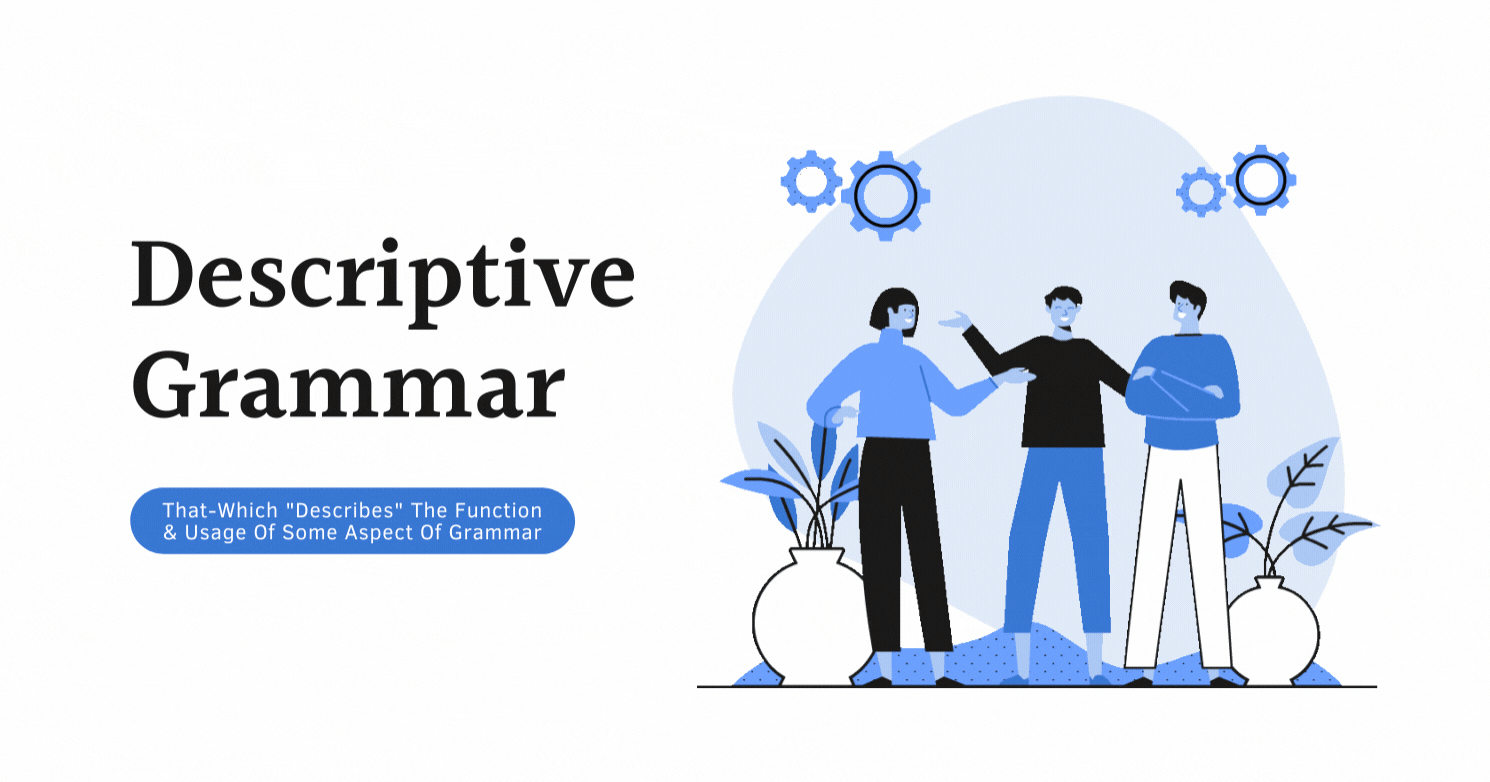 Descriptive Grammar

That-Which "Describes" The Function & Usage Of Some Aspect Of Grammar